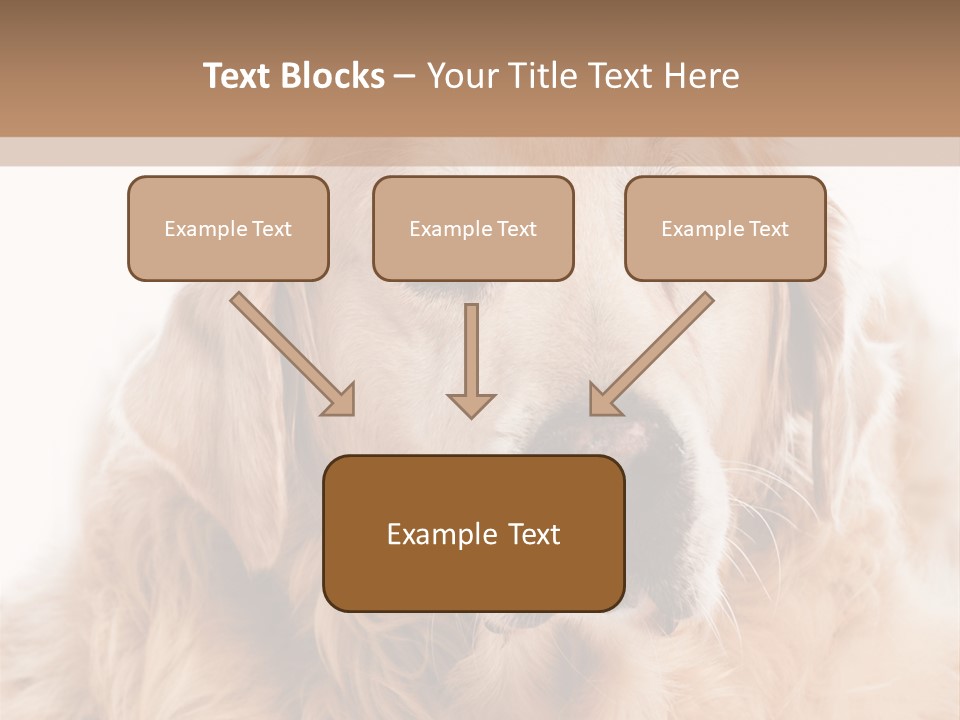 Text Blocks – Your Title Text Here

Example Text

Example Text

Example Text

Example Text